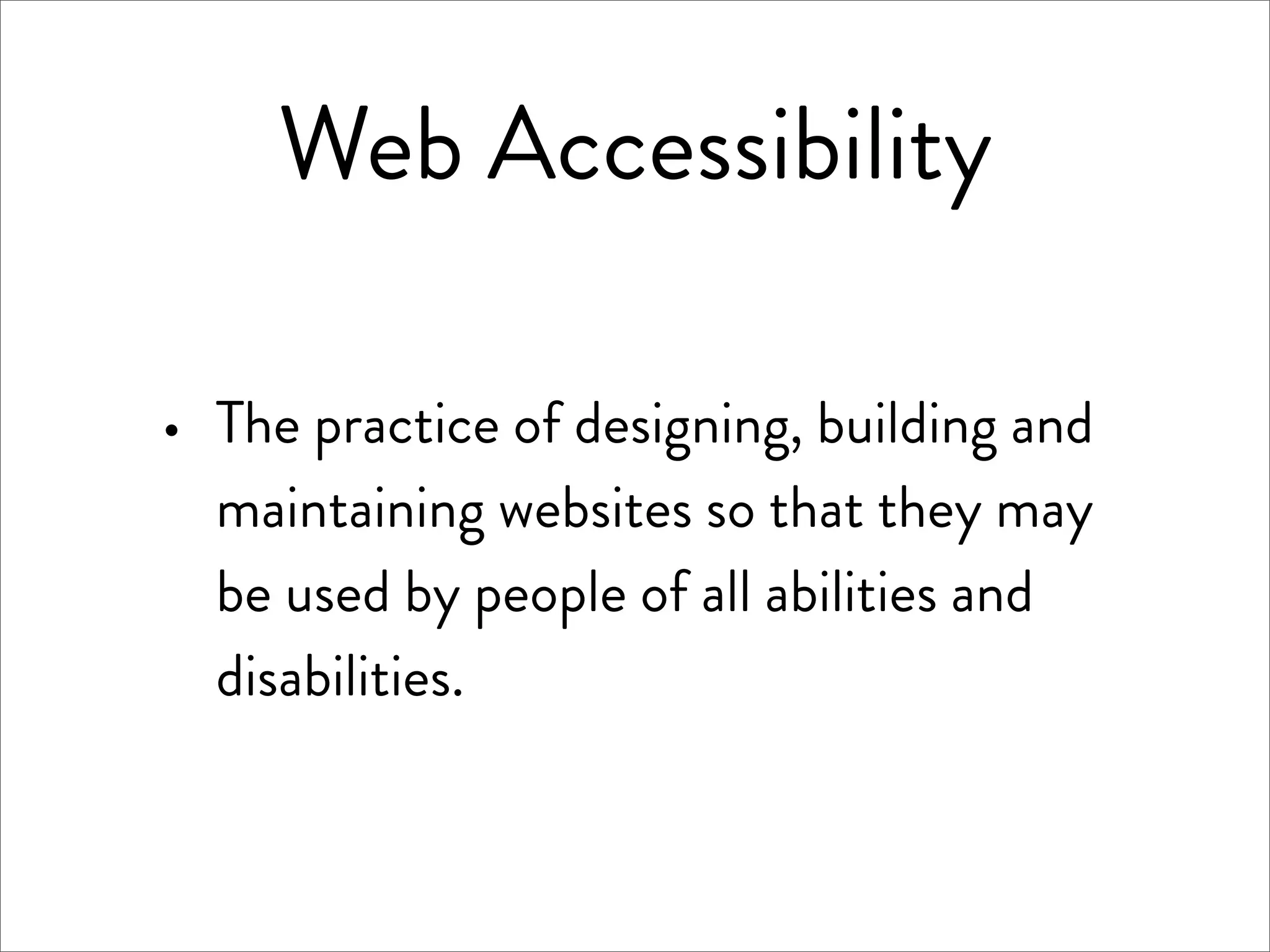 Web Accessibility

• The practice of designing, building and maintaining websites so that they may be used by people of all abilities and disabilities.